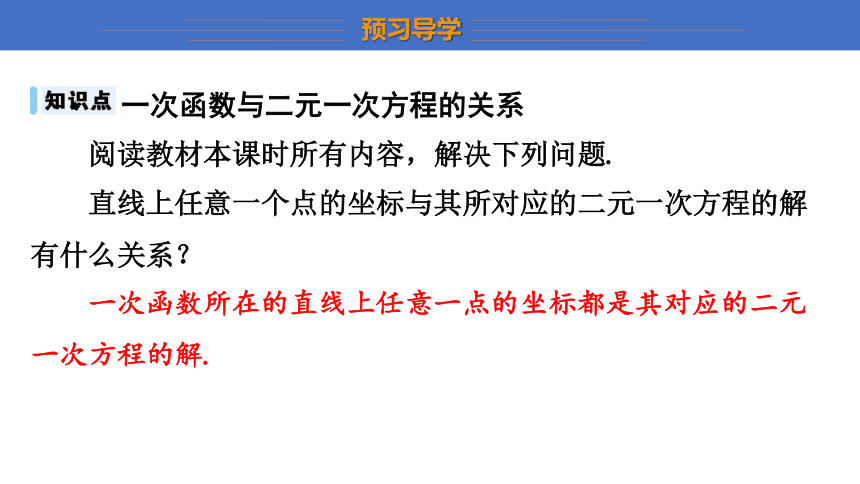 预习导学

知识点 一次函数与二元一次方程的关系

阅读教材本课时所有内容，解决下列问题.

直线上任意一个点的坐标与其所对应的二元一次方程的解有什么关系？

一次函数所在的直线上任意一点的坐标都是其对应的二元一次方程的解.